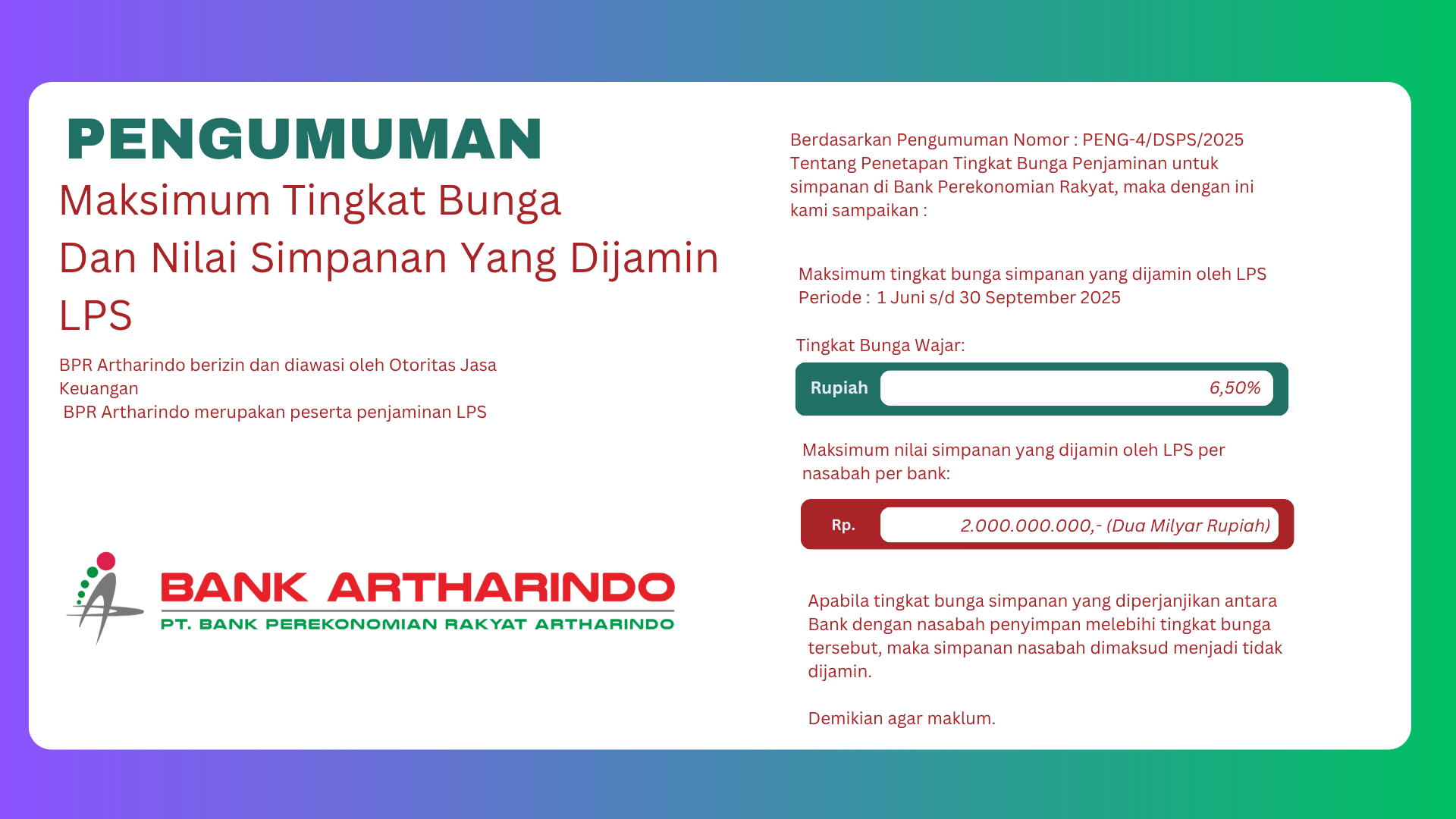 PENGUMUMAN

Maksimum Tingkat Bunga Dan Nilai Simpanan Yang Dijamin LPS

BPR Artharindo berizin dan diawasi oleh Otoritas Jasa Keuangan
BPR Artharindo merupakan peserta penjaminan LPS

BANK ARTHARINDO
PT. BANK PEREKONOMIAN RAKYAT ARTHARINDO

Berdasarkan Pengumuman Nomor : PENG-4/DSPS/2025 Tentang Penetapan Tingkat Bunga Penjaminan untuk simpanan di Bank Perekonomian Rakyat, maka dengan ini kami sampaikan :

Maksimum tingkat bunga simpanan yang dijamin oleh LPS Periode : 1 Juni s/d 30 September 2025

Tingkat Bunga Wajar:

Rupiah 6,50%

Maksimum nilai simpanan yang dijamin oleh LPS per nasabah per bank:

Rp. 2.000.000.000,- (Dua Milyar Rupiah)

Apabila tingkat bunga simpanan yang diperjanjikan antara Bank dengan nasabah penyimpan melebihi tingkat bunga tersebut, maka simpanan nasabah dimaksud menjadi tidak dijamin.

Demikian agar maklum.